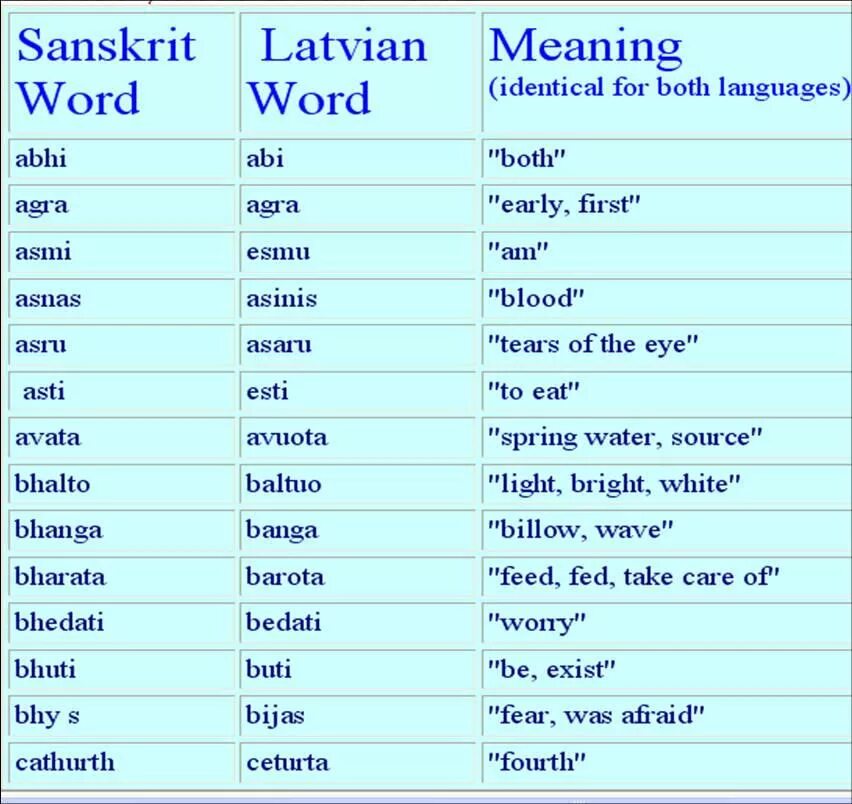 | Sanskrit Word | Latvian Word | Meaning (identical for both languages) |
|---|---|---|
| abhi | abi | "both" |
| agra | agra | "early, first" |
| asmi | esmu | "am" |
| asnas | asinis | "blood" |
| asru | asaru | "tears of the eye" |
| asti | esti | "to eat" |
| avata | avuota | "spring water, source" |
| bhalto | baltuo | "light, bright, white" |
| bhanga | banga | "billow, wave" |
| bharata | barota | "feed, fed, take care of" |
| bhedati | bedati | "worry" |
| bhuti | buti | "be, exist" |
| bhy s | bijas | "fear, was afraid" |
| cathurth | ceturta | "fourth" |